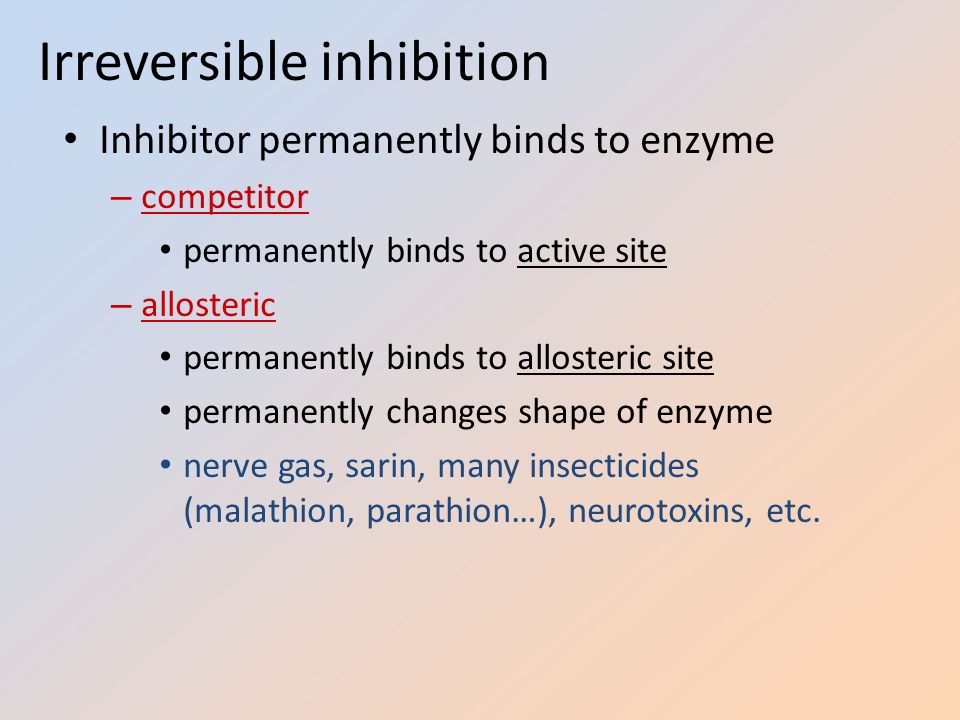 Irreversible inhibition

• Inhibitor permanently binds to enzyme
  – competitor
    • permanently binds to active site
  – allosteric
    • permanently binds to allosteric site
    • permanently changes shape of enzyme
    • nerve gas, sarin, many insecticides (malathion, parathion…), neurotoxins, etc.